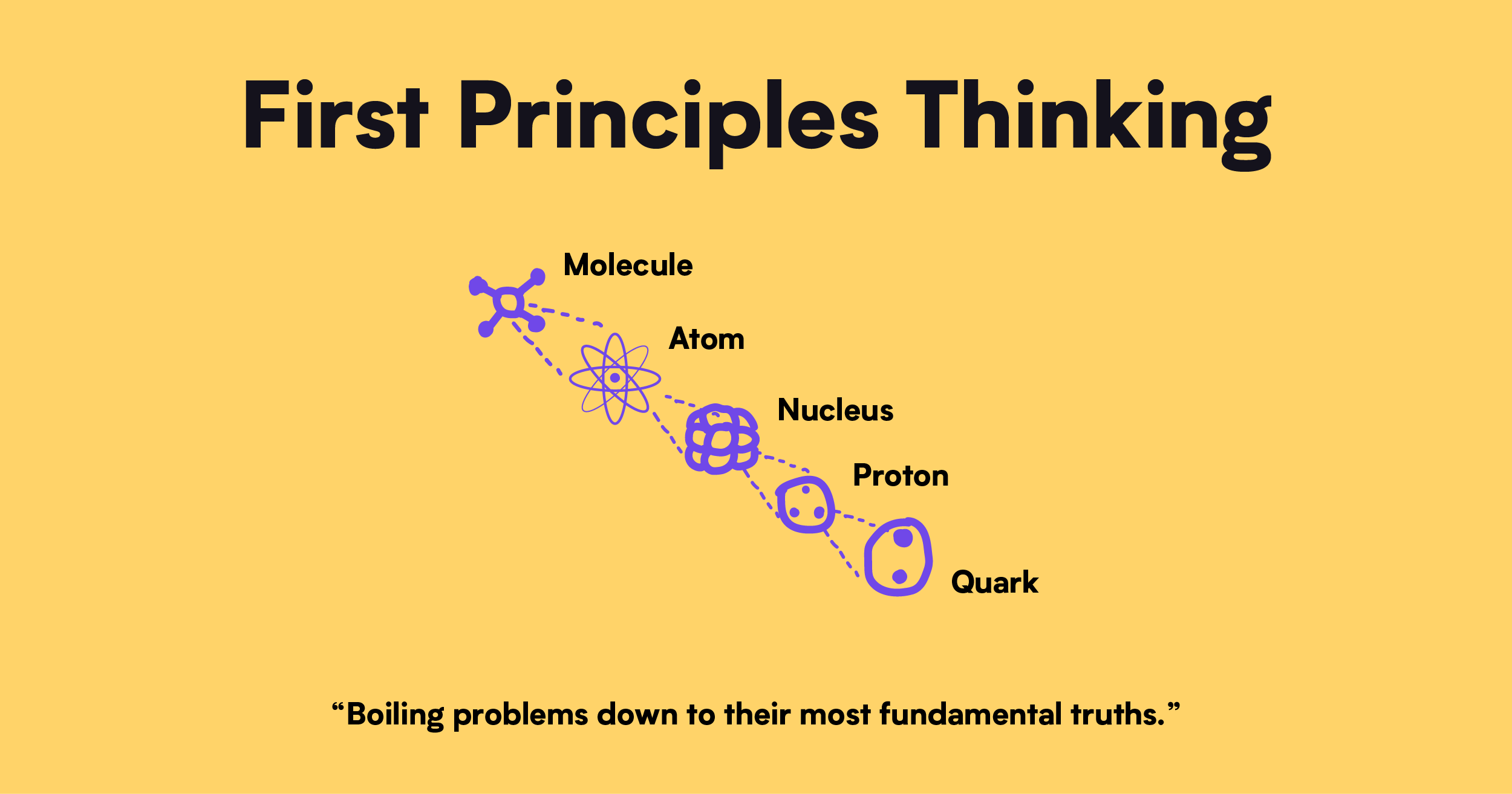 First Principles Thinking

Molecule

Atom

Nucleus

Proton

Quark

“Boiling problems down to their most fundamental truths.”